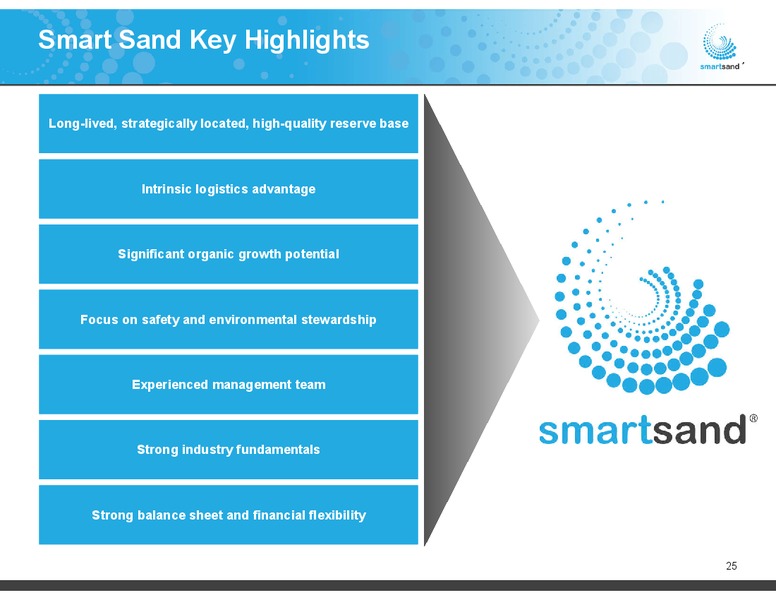 Smart Sand Key Highlights

smartsand

Long-lived, strategically located, high-quality reserve base

Intrinsic logistics advantage

Significant organic growth potential

Focus on safety and environmental stewardship

Experienced management team

Strong industry fundamentals

Strong balance sheet and financial flexibility

smartsand®

25